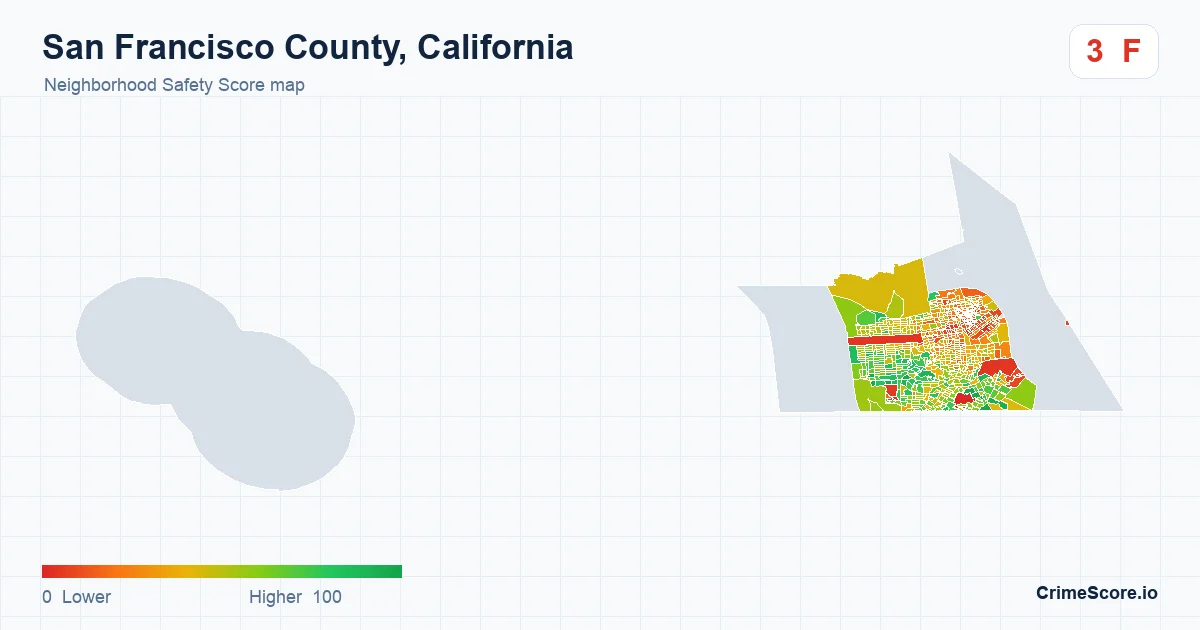 San Francisco County, California

Neighborhood Safety Score map

3 F

0 Lower Higher 100

CrimeScore.io